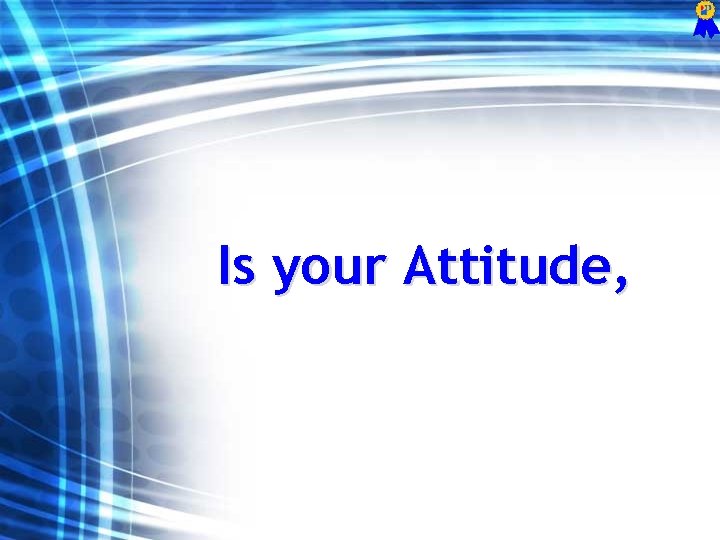 Is your Attitude,